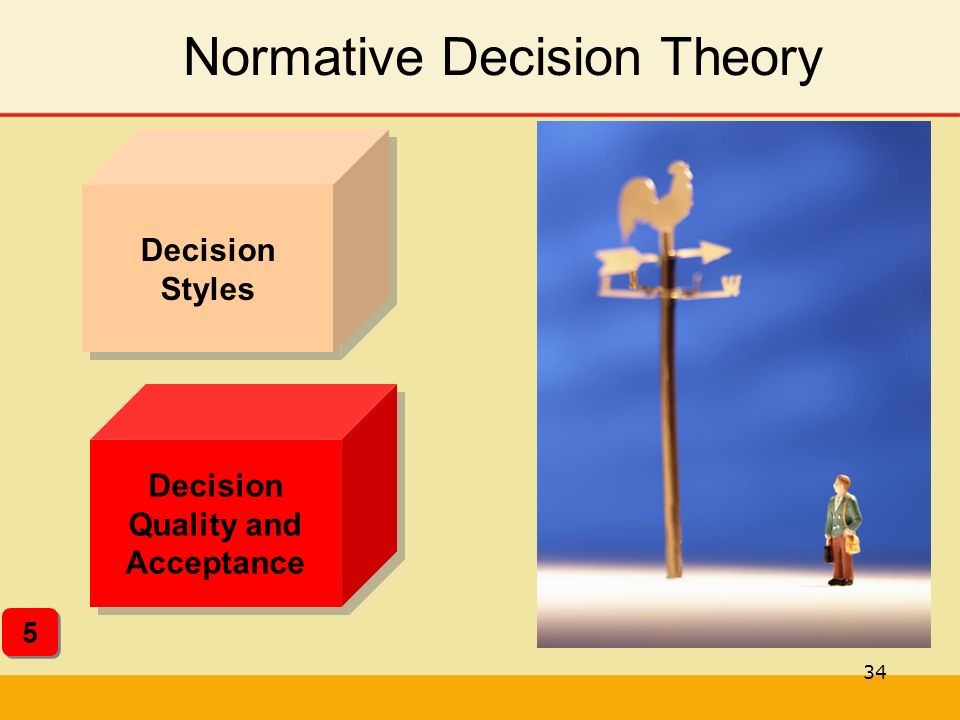 Normative Decision Theory

Decision Styles

Decision Quality and Acceptance

5

34